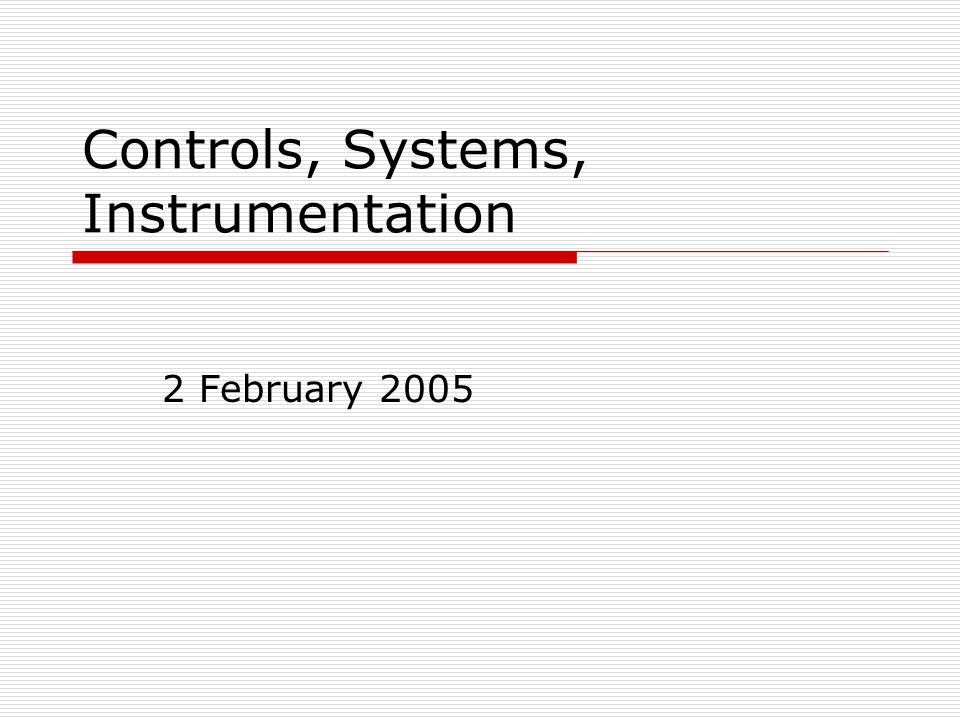 Controls, Systems, Instrumentation

2 February 2005